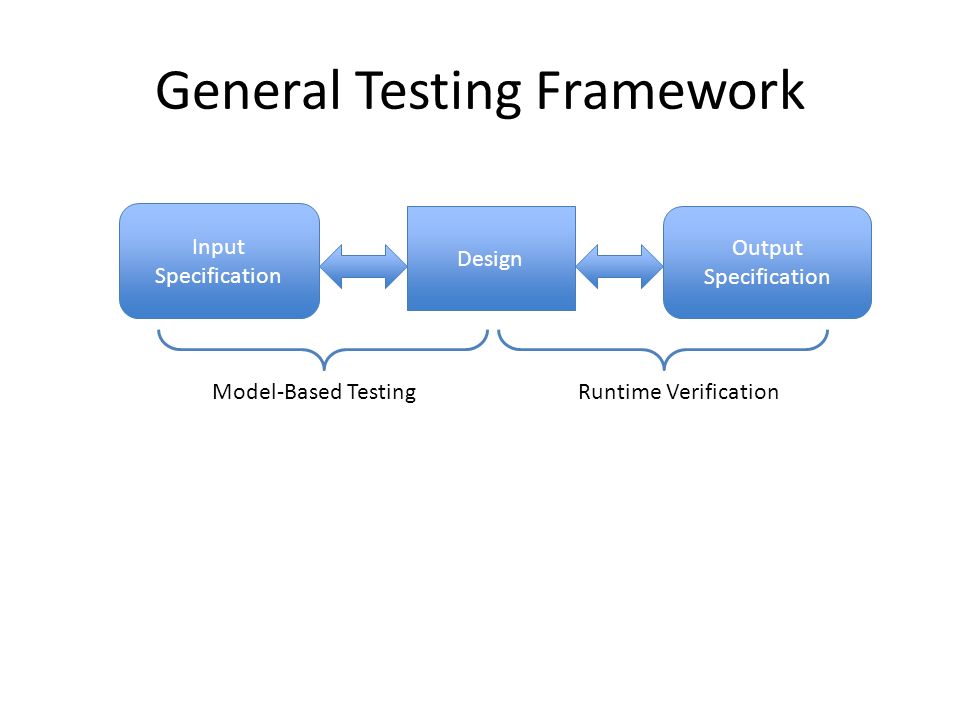 General Testing Framework

Input Specification

Design

Output Specification

Model-Based Testing

Runtime Verification